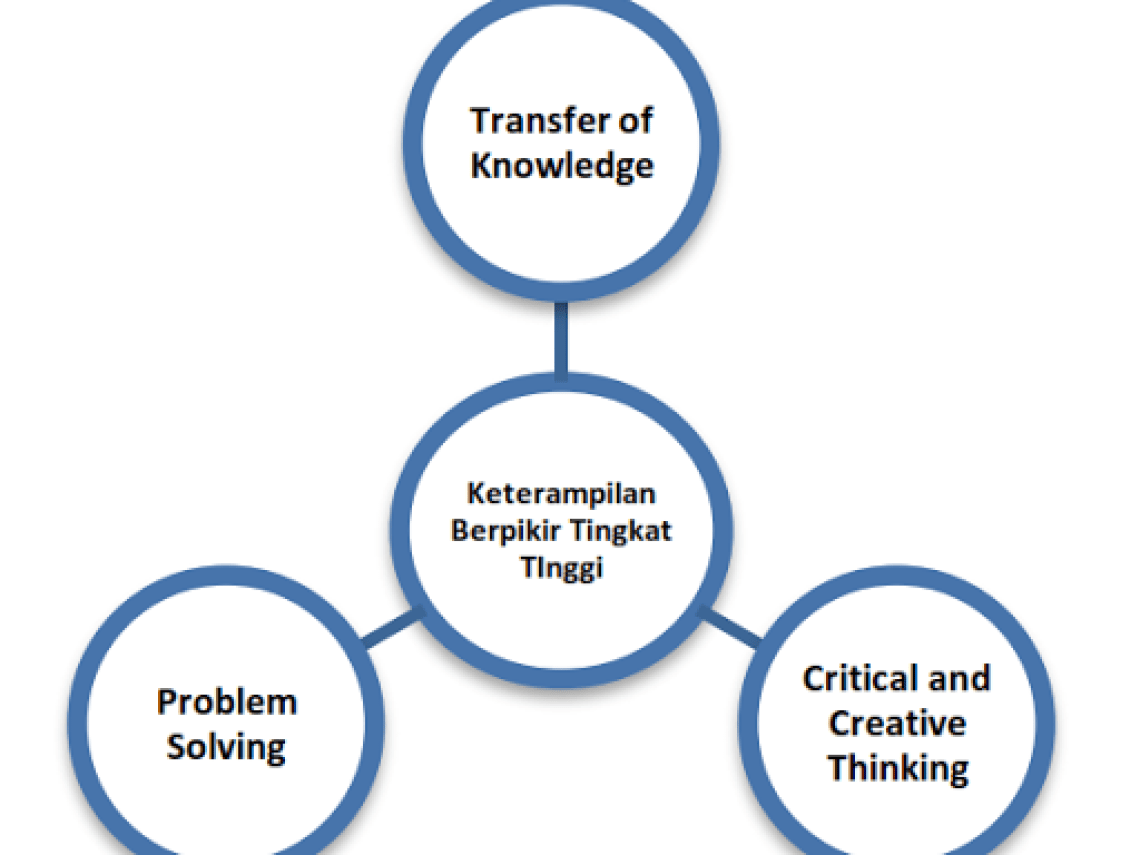 Transfer of Knowledge

Keterampilan Berpikir Tingkat TInggi

Problem Solving

Critical and Creative Thinking